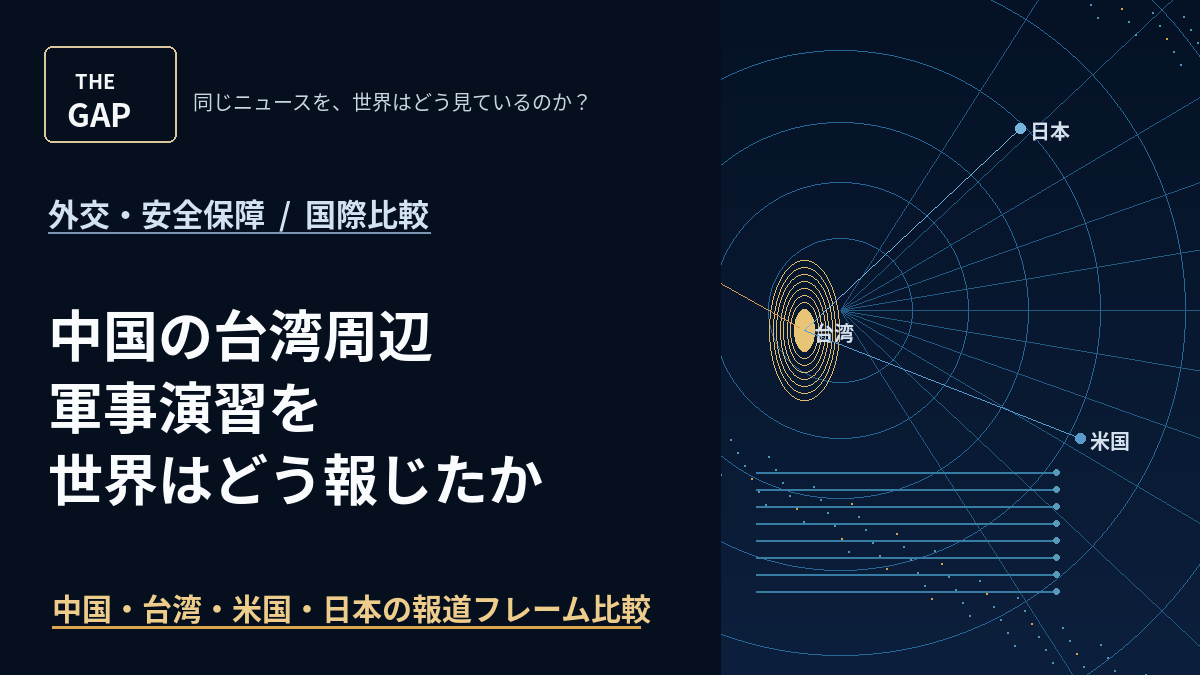 THE GAP

同じニュースを、世界はどう見ているのか？

外交・安全保障 / 国際比較

中国の台湾周辺
軍事演習を
世界はどう報じたか

中国・台湾・米国・日本の報道フレーム比較

日本

台湾

米国